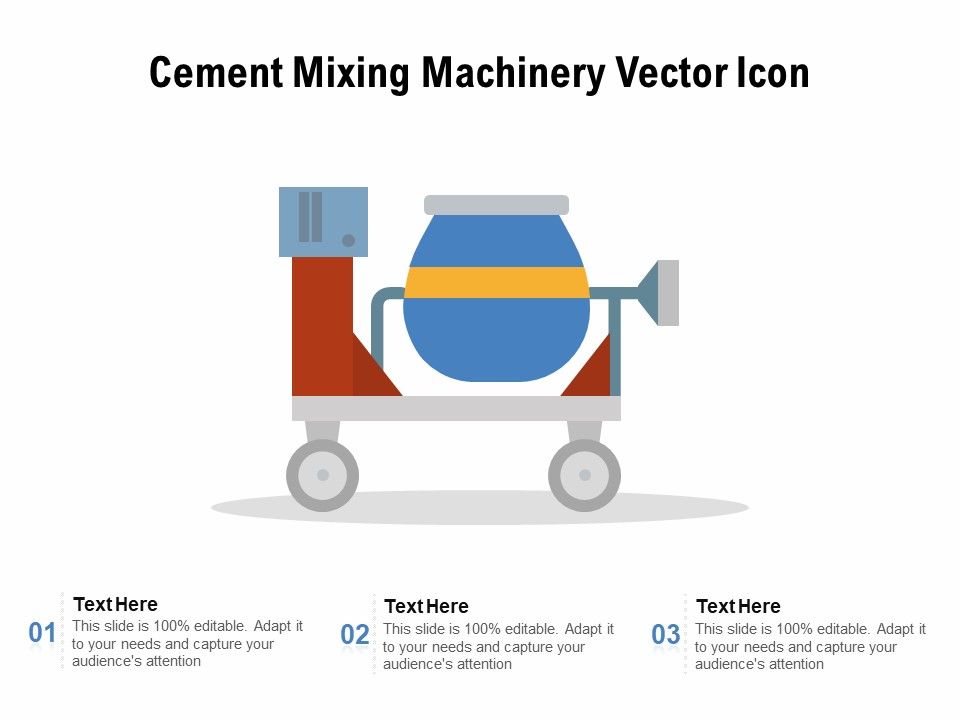 Cement Mixing Machinery Vector Icon

01
Text Here
This slide is 100% editable. Adapt it to your needs and capture your audience's attention

02
Text Here
This slide is 100% editable. Adapt it to your needs and capture your audience's attention

03
Text Here
This slide is 100% editable. Adapt it to your needs and capture your audience's attention